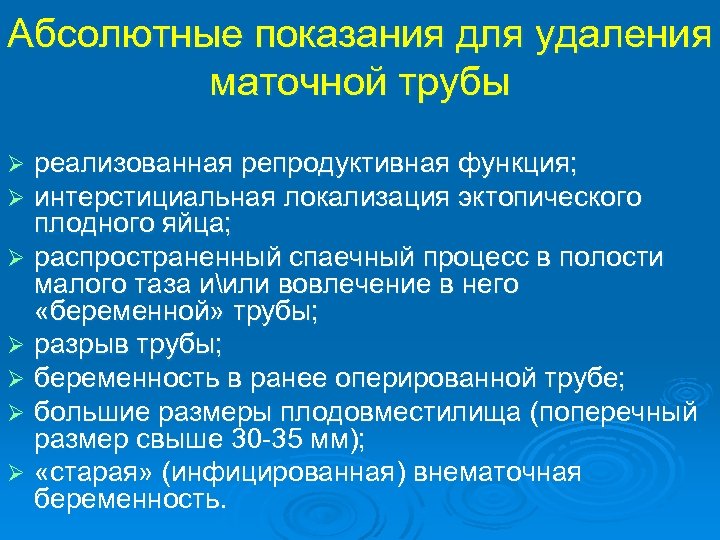 Абсолютные показания для удаления маточной трубы

➢ реализованная репродуктивная функция;
➢ интерстициальная локализация эктопического плодного яйца;
➢ распространенный спаечный процесс в полости малого таза и\или вовлечение в него «беременной» трубы;
➢ разрыв трубы;
➢ беременность в ранее оперированной трубе;
➢ большие размеры плодовместилища (поперечный размер свыше 30-35 мм);
➢ «старая» (инфицированная) внематочная беременность.